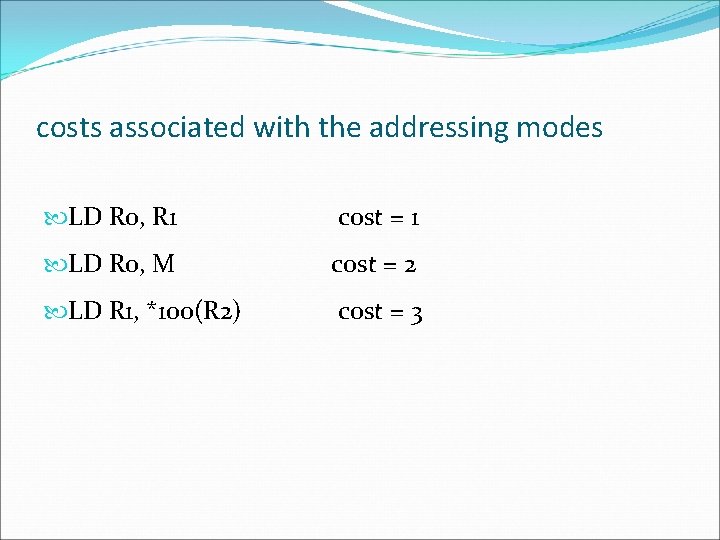 costs associated with the addressing modes

LD R0, R1 cost = 1

LD R0, M cost = 2

LD R1, *100(R2) cost = 3